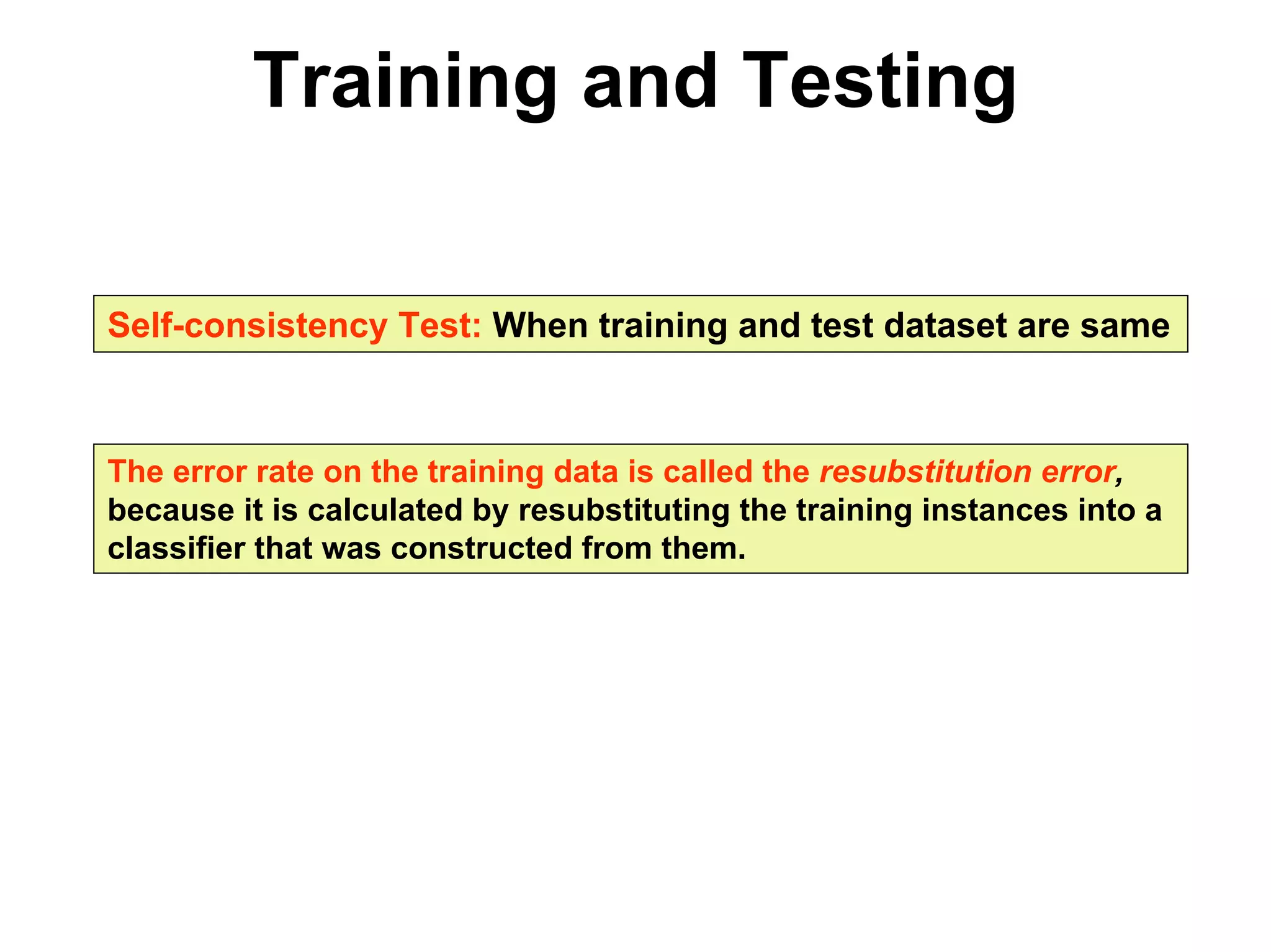 Training and Testing

Self-consistency Test: When training and test dataset are same

The error rate on the training data is called the resubstitution error, because it is calculated by resubstituting the training instances into a classifier that was constructed from them.